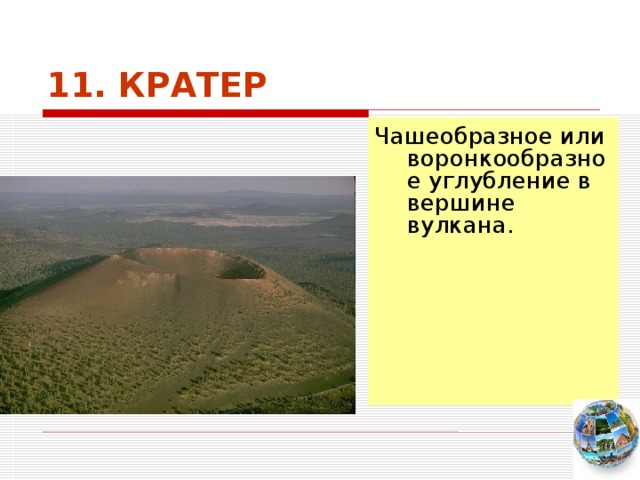 11. КРАТЕР

Чашеобразное или воронкообразное углубление в вершине вулкана.